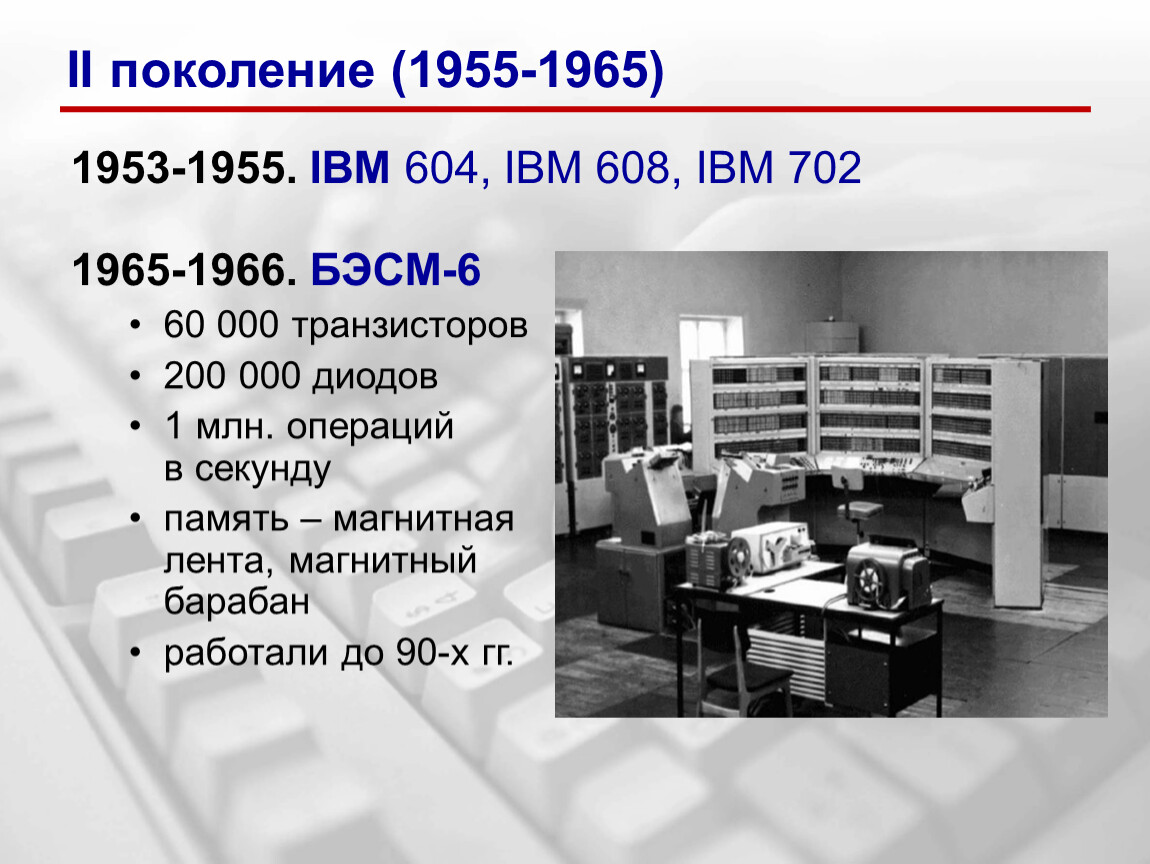 II поколение (1955-1965)

1953-1955. IBM 604, IBM 608, IBM 702

1965-1966. БЭСМ-6

• 60 000 транзисторов
• 200 000 диодов
• 1 млн. операций в секунду
• память – магнитная лента, магнитный барабан
• работали до 90-х гг.